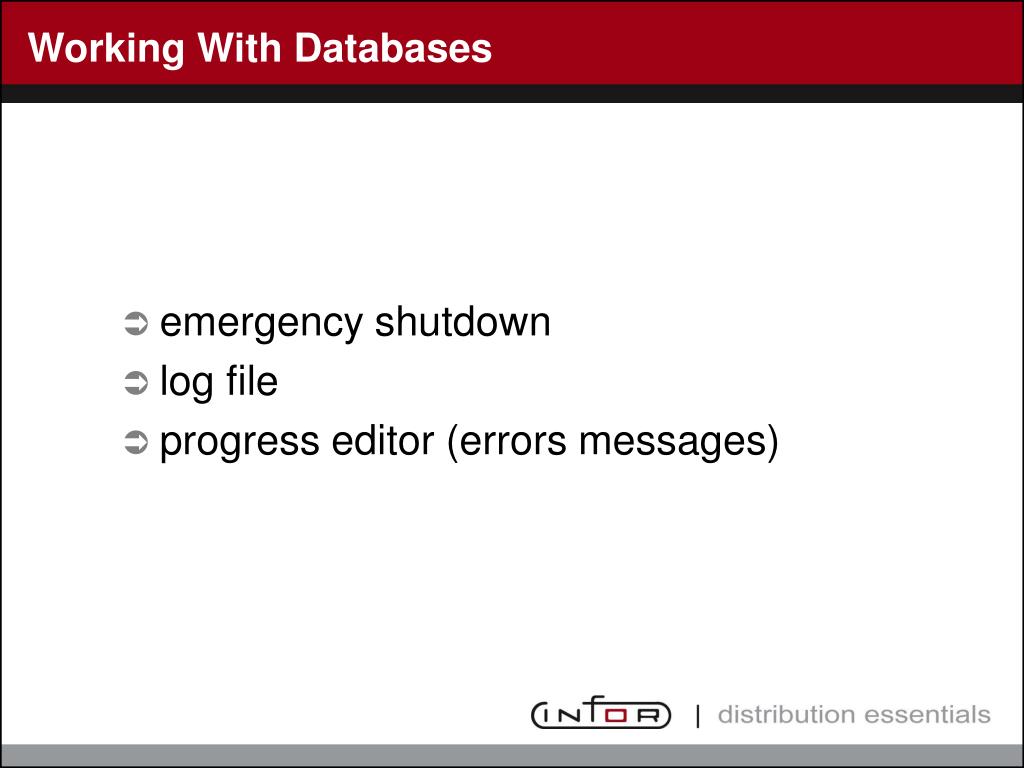 Working With Databases

➲ emergency shutdown
➲ log file
➲ progress editor (errors messages)

INFOR | distribution essentials